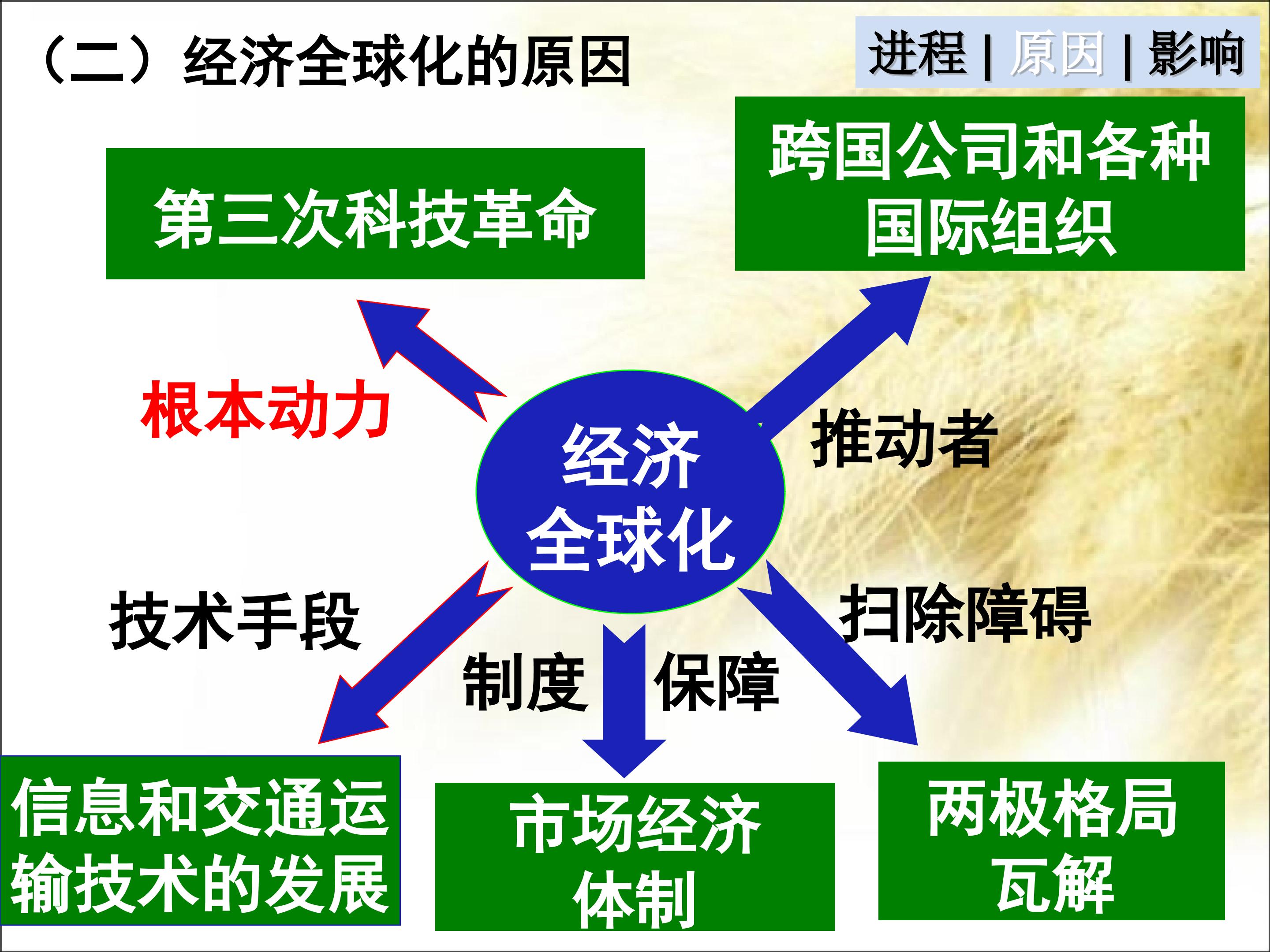 （二）经济全球化的原因

进程 | 原因 | 影响

第三次科技革命

跨国公司和各种国际组织

根本动力

经济全球化

推动者

技术手段

扫除障碍

制度

保障

信息和交通运输技术的发展

市场经济体制

两极格局瓦解